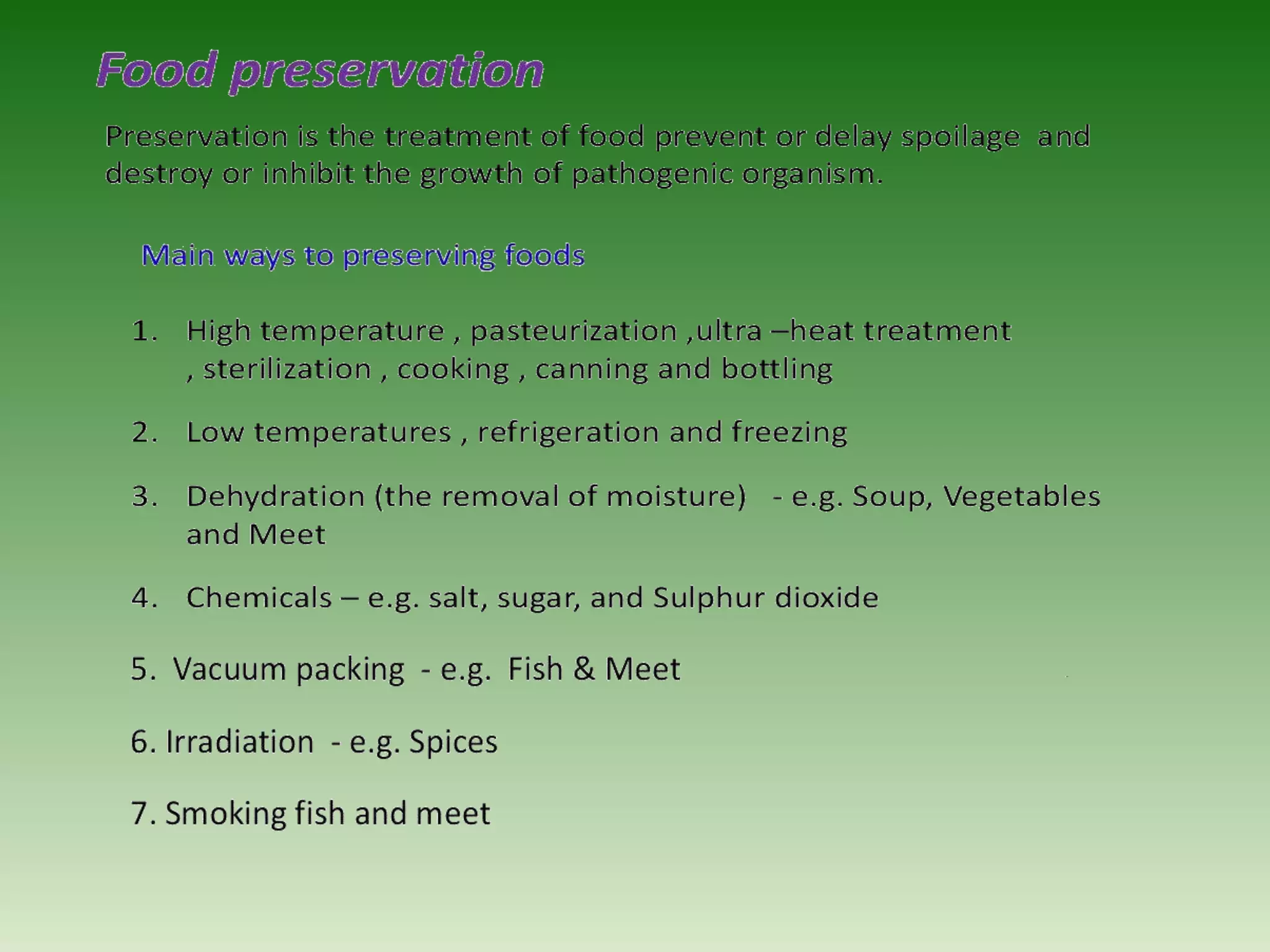 Food preservation

Preservation is the treatment of food prevent or delay spoilage and destroy or inhibit the growth of pathogenic organism.

Main ways to preserving foods

1. High temperature , pasteurization ,ultra –heat treatment , sterilization , cooking , canning and bottling

2. Low temperatures , refrigeration and freezing

3. Dehydration (the removal of moisture) - e.g. Soup, Vegetables and Meet

4. Chemicals – e.g. salt, sugar, and Sulphur dioxide

5. Vacuum packing - e.g. Fish & Meet

6. Irradiation - e.g. Spices

7. Smoking fish and meet